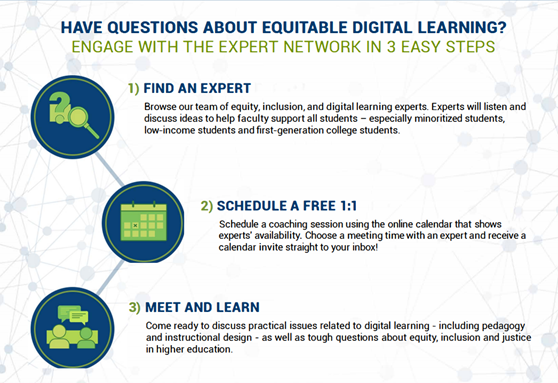 HAVE QUESTIONS ABOUT EQUITABLE DIGITAL LEARNING?
ENGAGE WITH THE EXPERT NETWORK IN 3 EASY STEPS

1) FIND AN EXPERT

Browse our team of equity, inclusion, and digital learning experts. Experts will listen and discuss ideas to help faculty support all students – especially minoritized students, low-income students and first-generation college students.

2) SCHEDULE A FREE 1:1

Schedule a coaching session using the online calendar that shows experts' availability. Choose a meeting time with an expert and receive a calendar invite straight to your inbox!

3) MEET AND LEARN

Come ready to discuss practical issues related to digital learning - including pedagogy and instructional design - as well as tough questions about equity, inclusion and justice in higher education.